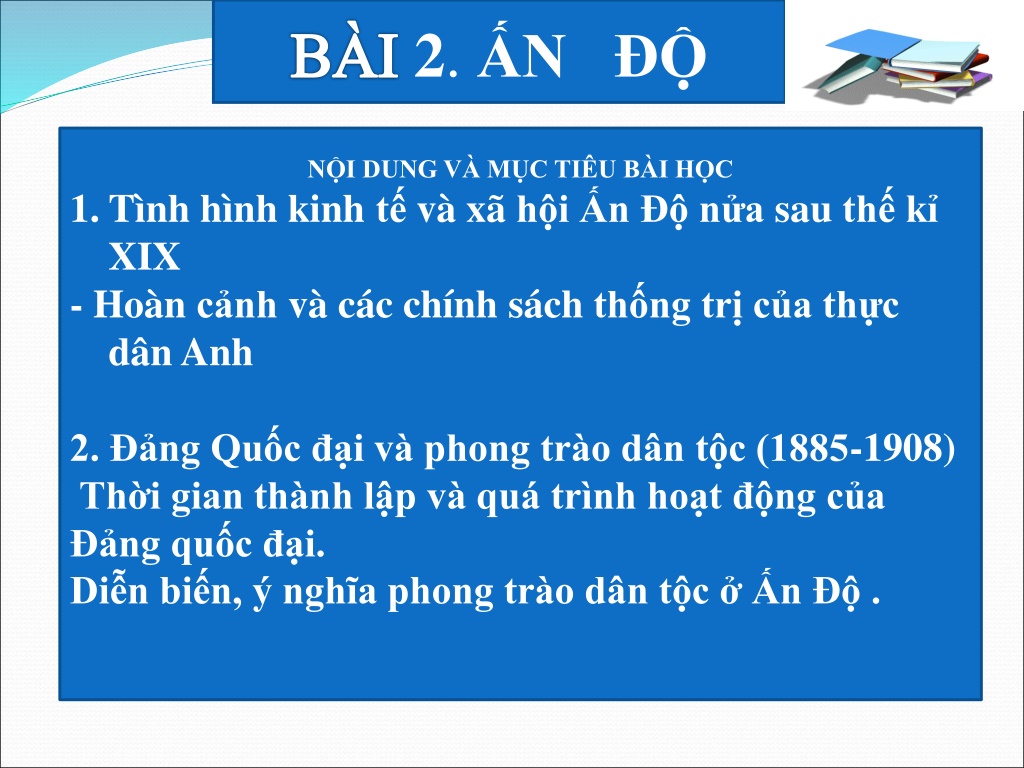 BÀI 2. ẤN ĐỘ

NỘI DUNG VÀ MỤC TIÊU BÀI HỌC
1. Tình hình kinh tế và xã hội Ấn Độ nửa sau thế kỉ XIX
- Hoàn cảnh và các chính sách thống trị của thực dân Anh

2. Đảng Quốc đại và phong trào dân tộc (1885-1908)
Thời gian thành lập và quá trình hoạt động của Đảng quốc đại.
Diễn biến, ý nghĩa phong trào dân tộc ở Ấn Độ .